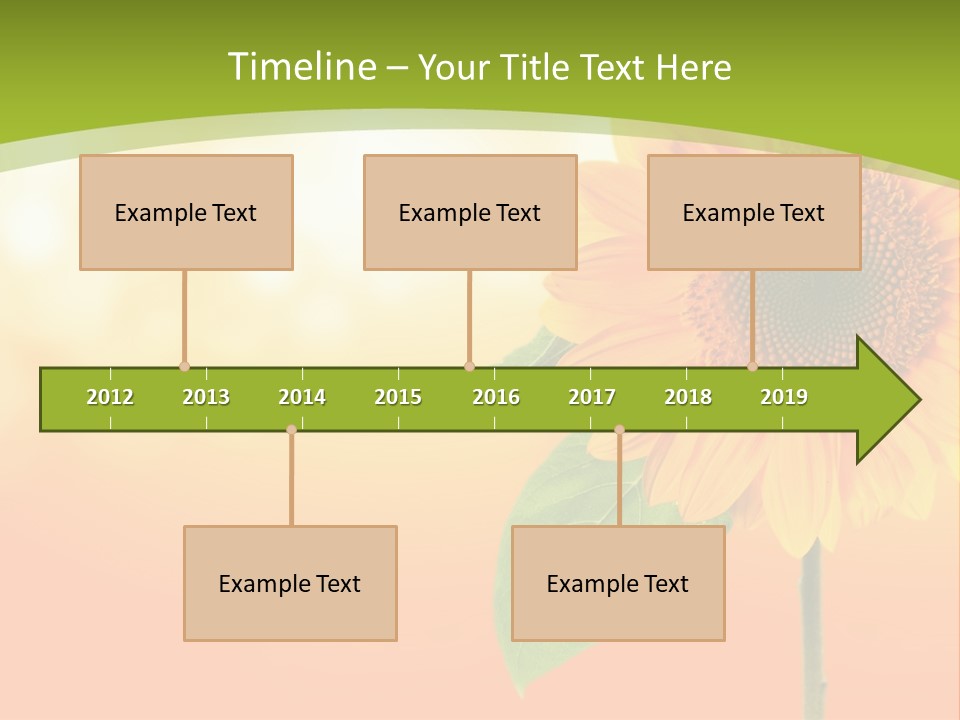 Timeline – Your Title Text Here

Example Text

Example Text

Example Text

2012 2013 2014 2015 2016 2017 2018 2019

Example Text

Example Text